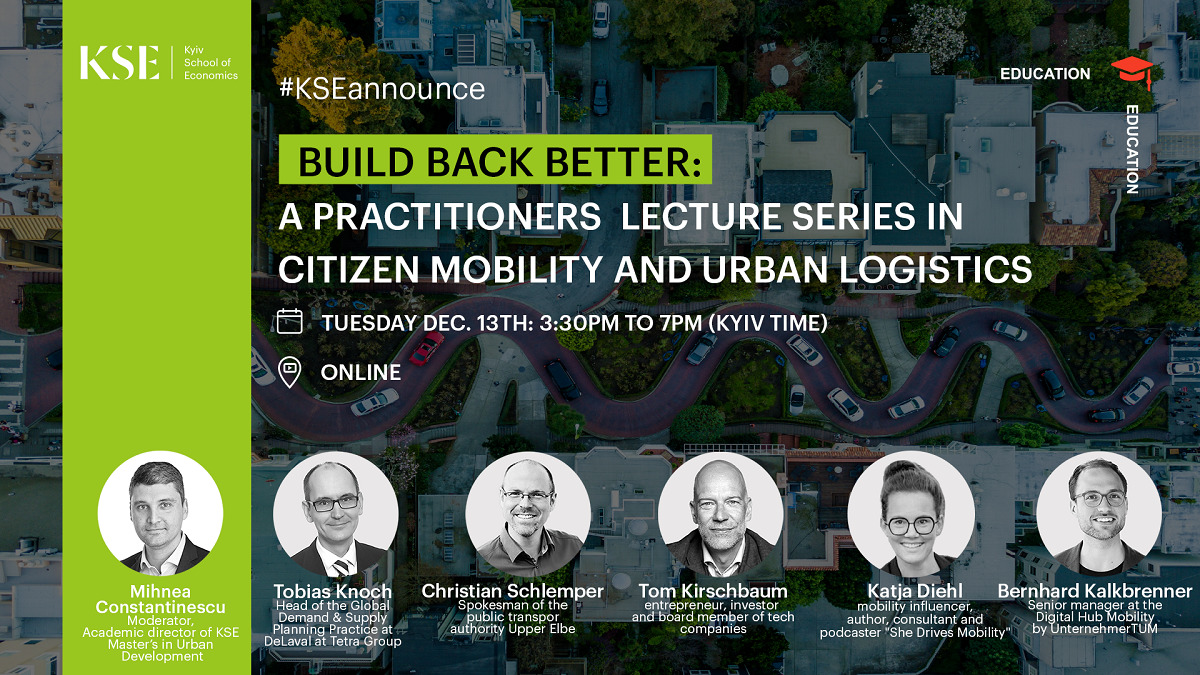 KSE Kyiv School of Economics

#KSEannounce

EDUCATION

EDUCATION

BUILD BACK BETTER:
A PRACTITIONERS LECTURE SERIES IN CITIZEN MOBILITY AND URBAN LOGISTICS

TUESDAY DEC. 13TH: 3:30PM TO 7PM (KYIV TIME)

ONLINE

Mihnea Constantinescu
Moderator, Academic director of KSE Master's in Urban Development

Tobias Knoch
Head of the Global Demand & Supply Planning Practice at DeLaval at Tetra Group

Christian Schlemper
Spokesman of the public transpor authority Upper Elbe

Tom Kirschbaum
entrepreneur, investor and board member of tech companies

Katja Diehl
mobility influencer, author, consultant and podcaster "She Drives Mobility"

Bernhard Kalkbrenner
Senior manager at the Digital Hub Mobility by UnternehmerTUM